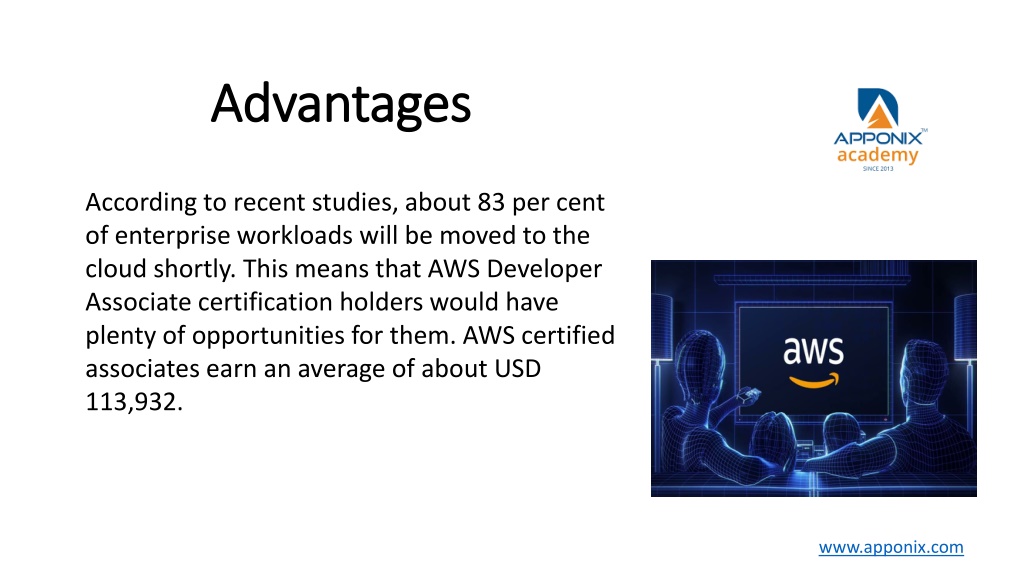 Advantages

APPONIX™
academy
SINCE 2013

According to recent studies, about 83 per cent of enterprise workloads will be moved to the cloud shortly. This means that AWS Developer Associate certification holders would have plenty of opportunities for them. AWS certified associates earn an average of about USD 113,932.

aws

www.apponix.com